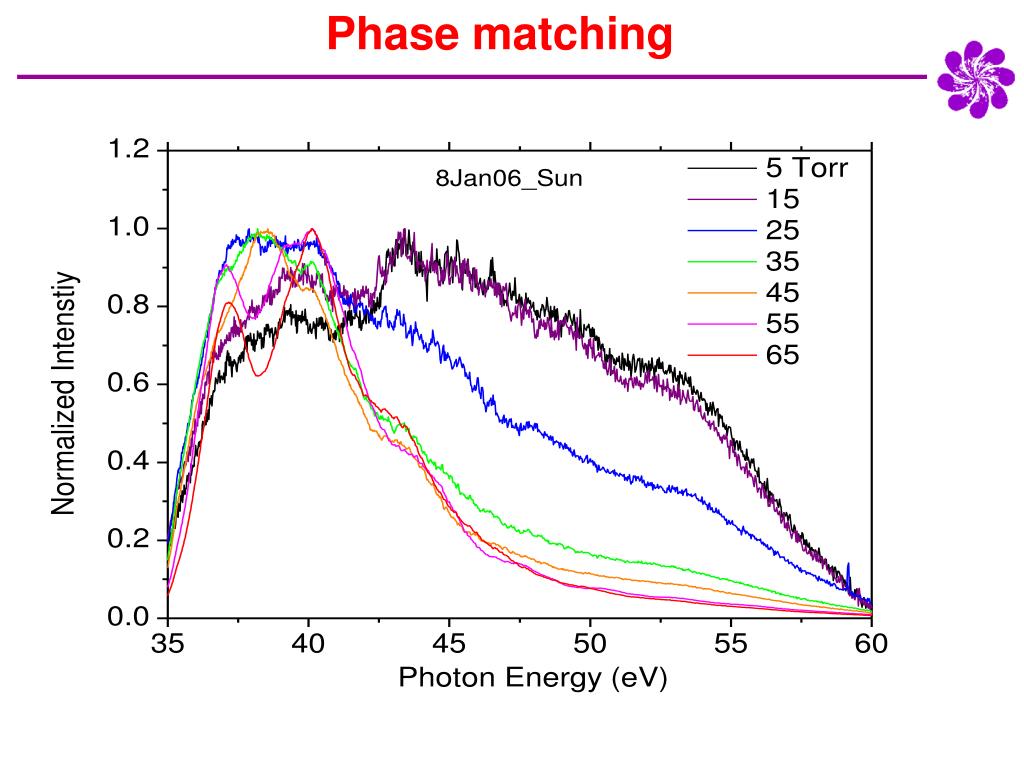 Phase matching

8Jan06_Sun

5 Torr
15
25
35
45
55
65

Normalized Intenstiy

1.2
1.0
0.8
0.6
0.4
0.2
0.0

35
40
45
50
55
60

Photon Energy (eV)